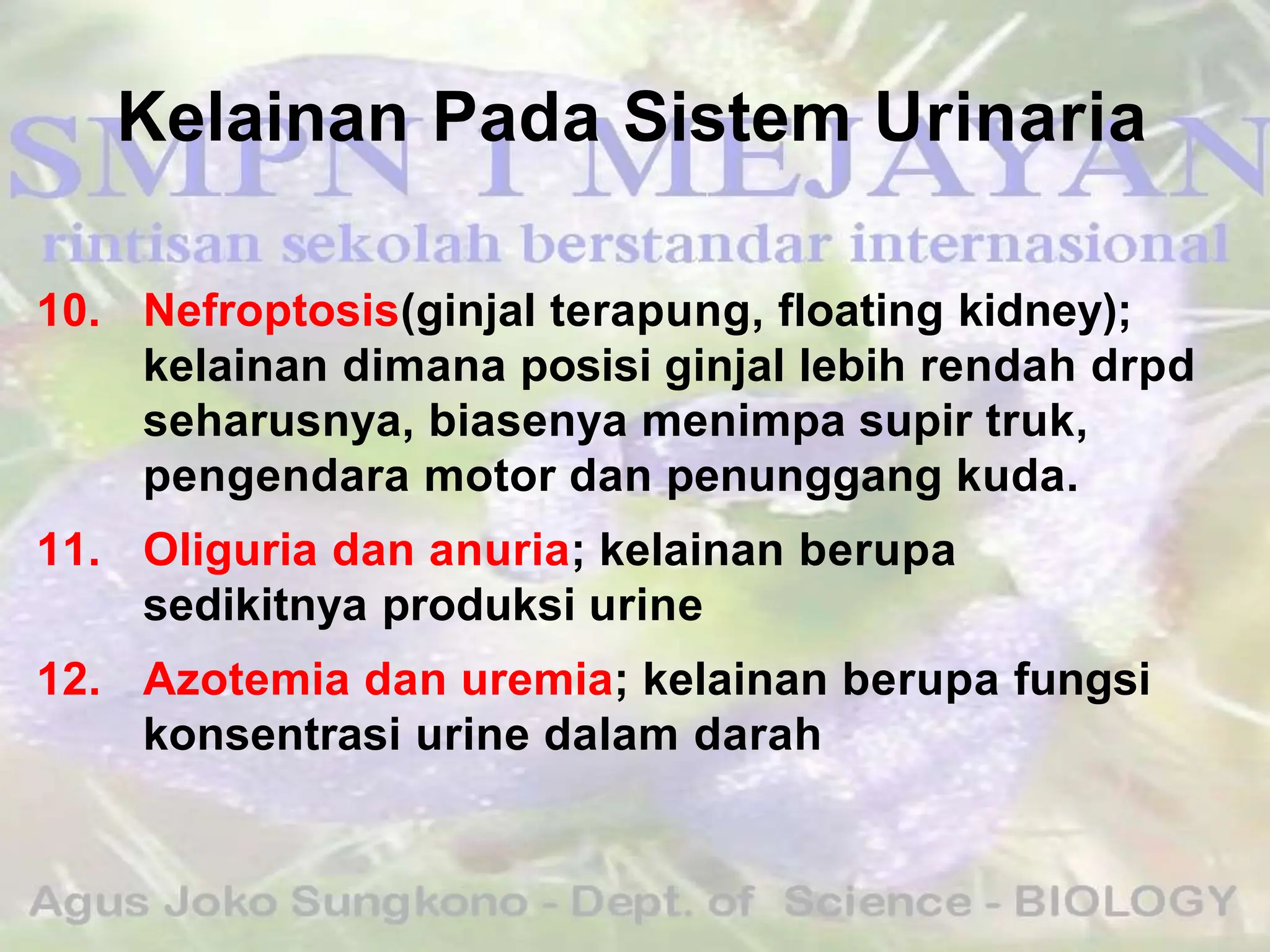 Kelainan Pada Sistem Urinaria

SMPN 1 MEJAYAN
rintisan sekolah berstandar internasional

10. Nefroptosis(ginjal terapung, floating kidney); kelainan dimana posisi ginjal lebih rendah drpd seharusnya, biasenya menimpa supir truk, pengendara motor dan penunggang kuda.

11. Oliguria dan anuria; kelainan berupa sedikitnya produksi urine

12. Azotemia dan uremia; kelainan berupa fungsi konsentrasi urine dalam darah

Agus Joko Sungkono - Dept. of Science - BIOLOGY